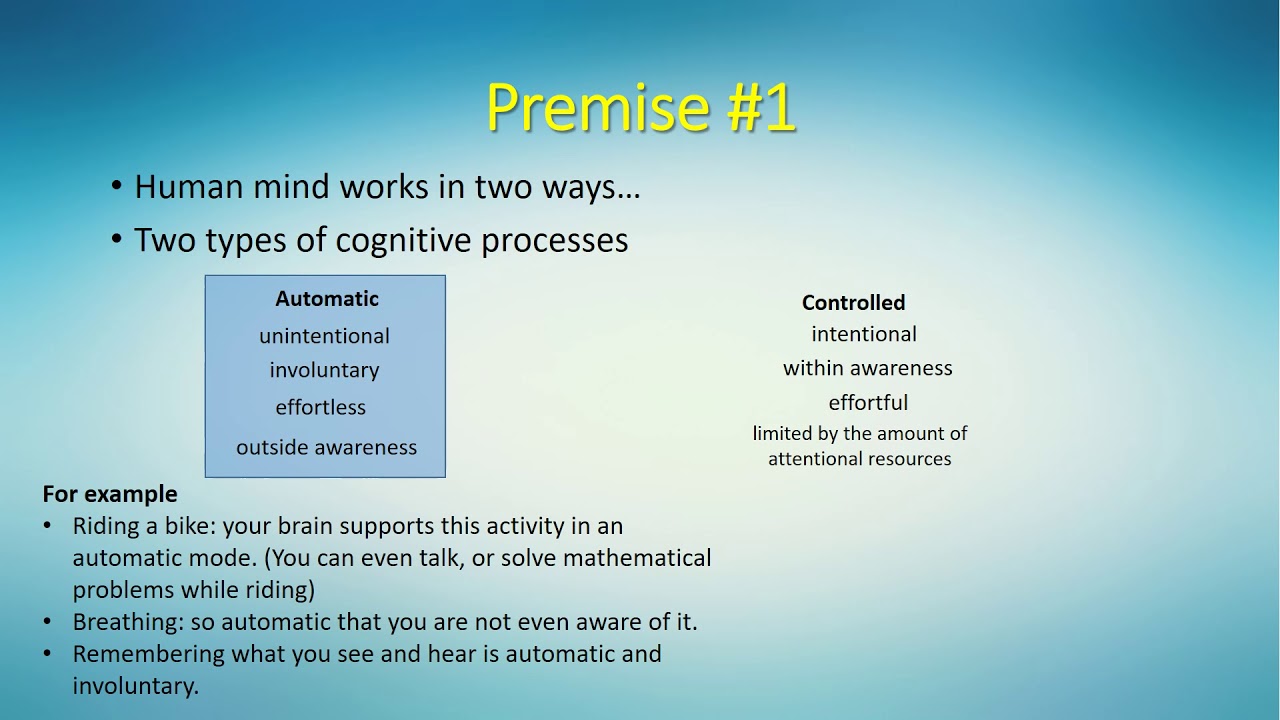 Premise #1

• Human mind works in two ways…

• Two types of cognitive processes

Automatic
unintentional
involuntary
effortless
outside awareness

Controlled
intentional
within awareness
effortful
limited by the amount of attentional resources

For example
• Riding a bike: your brain supports this activity in an automatic mode. (You can even talk, or solve mathematical problems while riding)
• Breathing: so automatic that you are not even aware of it.
• Remembering what you see and hear is automatic and involuntary.